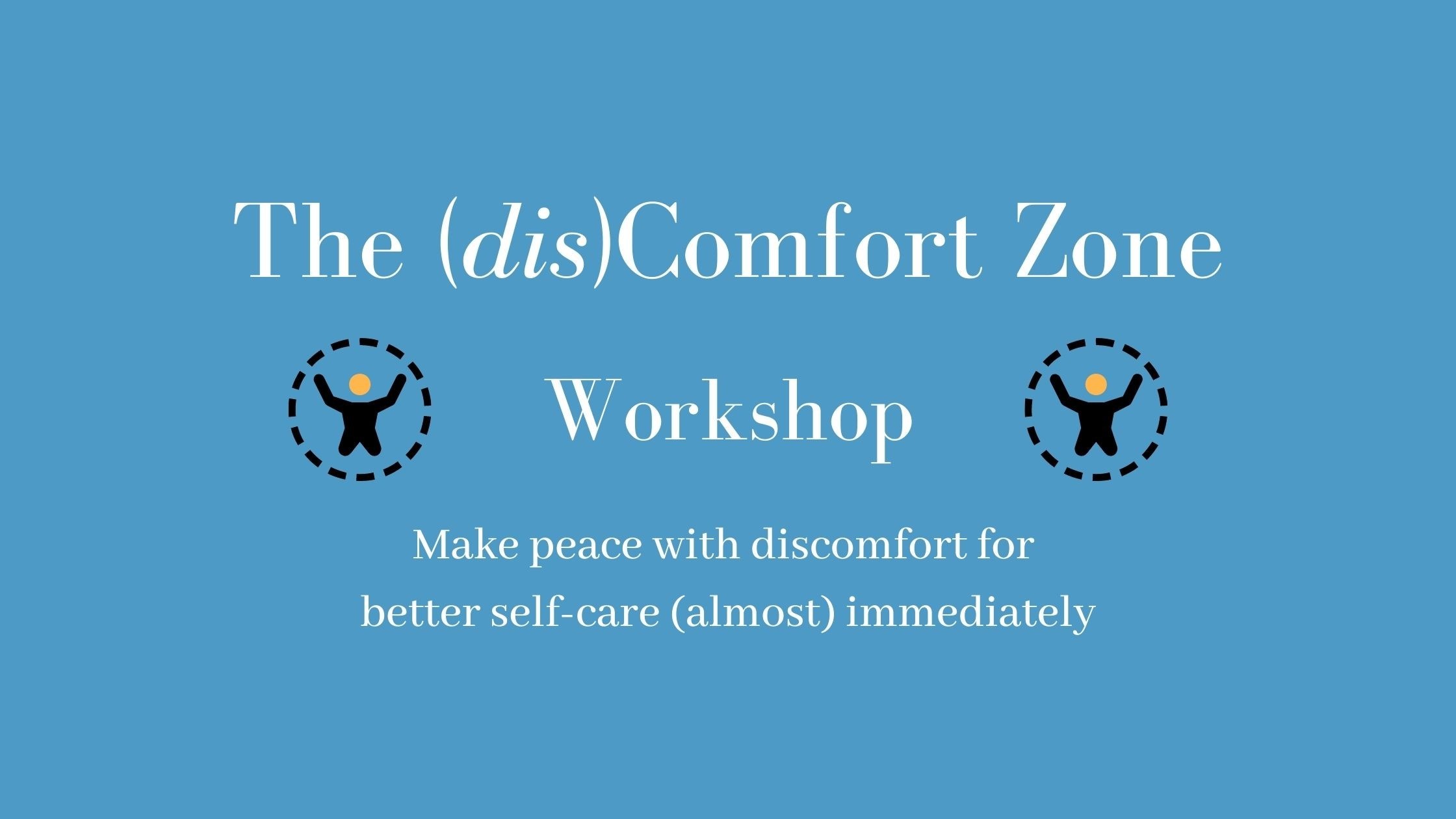 The (dis)Comfort Zone

Workshop

Make peace with discomfort for better self-care (almost) immediately